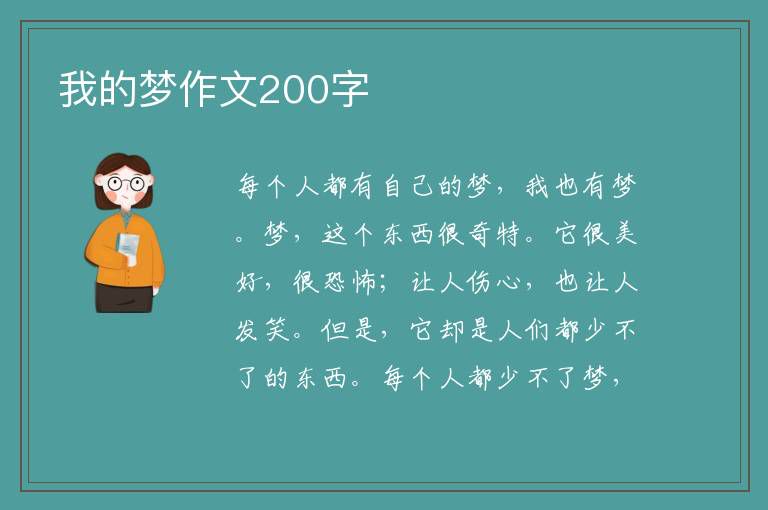 我的梦作文200字

每个人都有自己的梦，我也有梦。梦，这个东西很奇特。它很美好，很恐怖；让人伤心，也让人发笑。但是，它却是人们都少不了的东西。每个人都少不了梦，